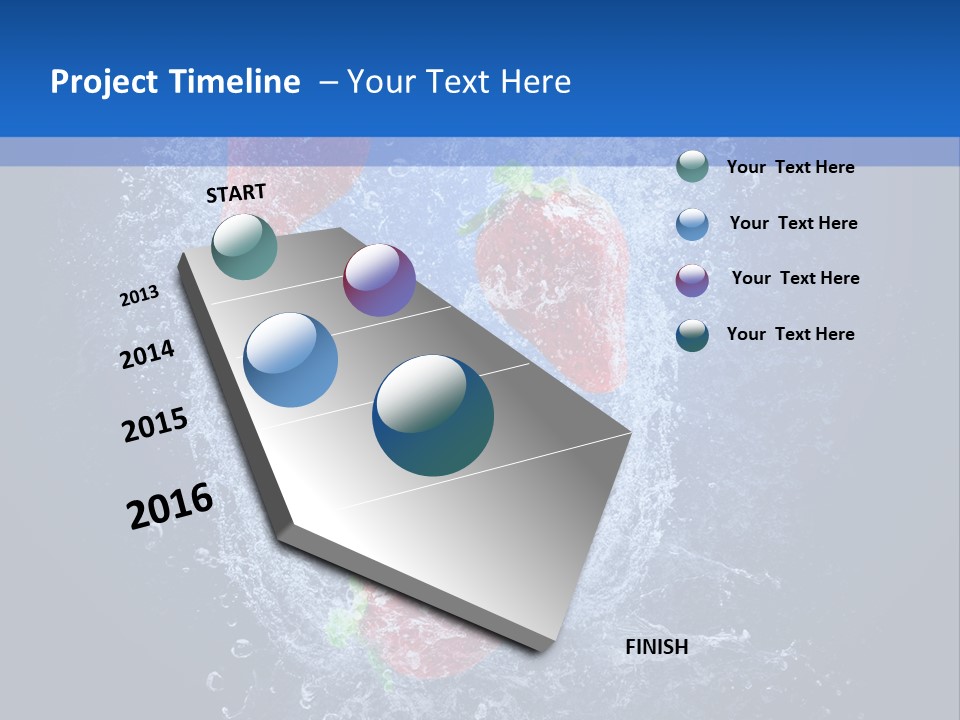 Project Timeline – Your Text Here

START

2013

2014

2015

2016

FINISH

Your Text Here

Your Text Here

Your Text Here

Your Text Here